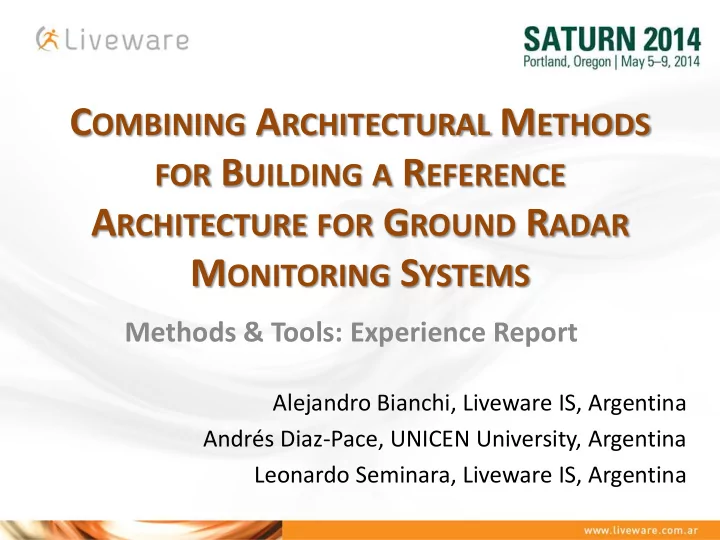 Liveware

SATURN 2014
Portland, Oregon | May 5–9, 2014

COMBINING ARCHITECTURAL METHODS FOR BUILDING A REFERENCE ARCHITECTURE FOR GROUND RADAR MONITORING SYSTEMS

Methods & Tools: Experience Report

Alejandro Bianchi, Liveware IS, Argentina
Andrés Diaz-Pace, UNICEN University, Argentina
Leonardo Seminara, Liveware IS, Argentina

www.liveware.com.ar